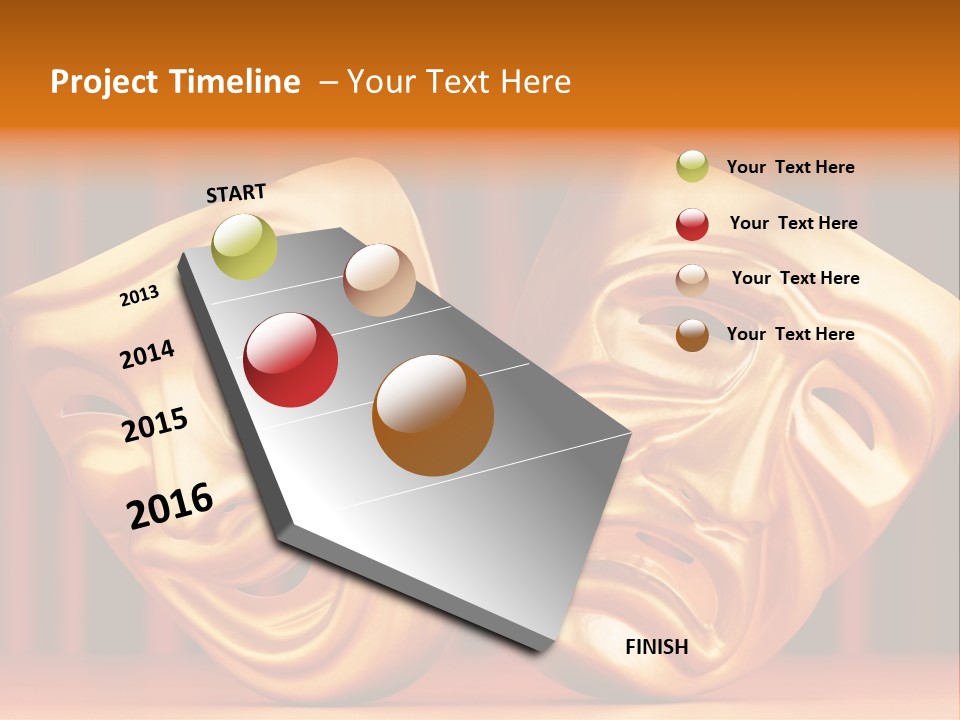 Project Timeline – Your Text Here

START

2013

2014

2015

2016

FINISH

Your Text Here

Your Text Here

Your Text Here

Your Text Here